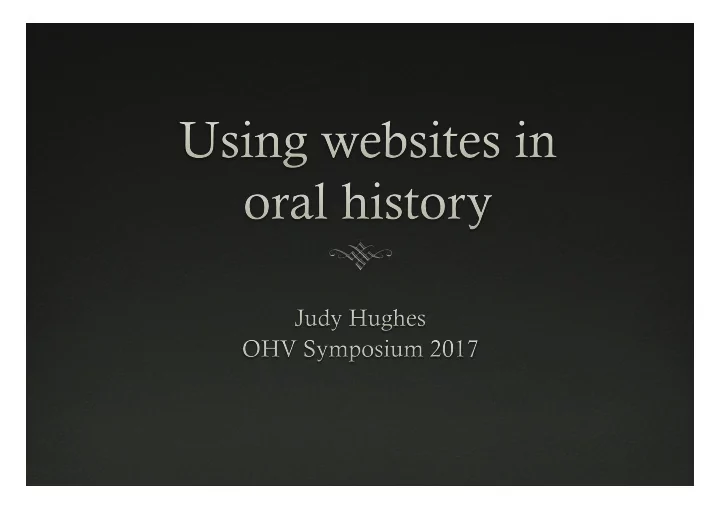 Using websites in oral history

Judy Hughes
OHV Symposium 2017